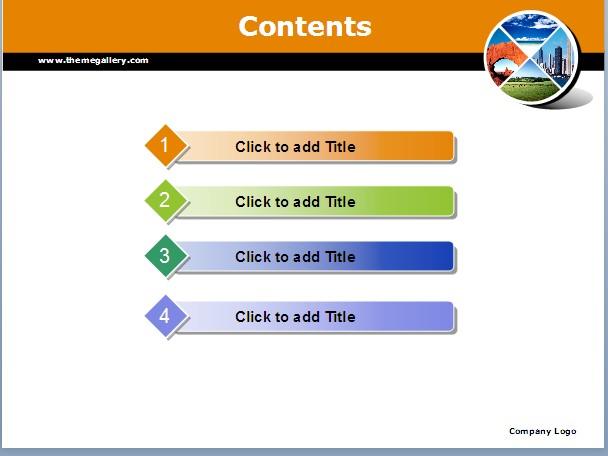 Contents

www.themegallery.com

1 Click to add Title

2 Click to add Title

3 Click to add Title

4 Click to add Title

Company Logo